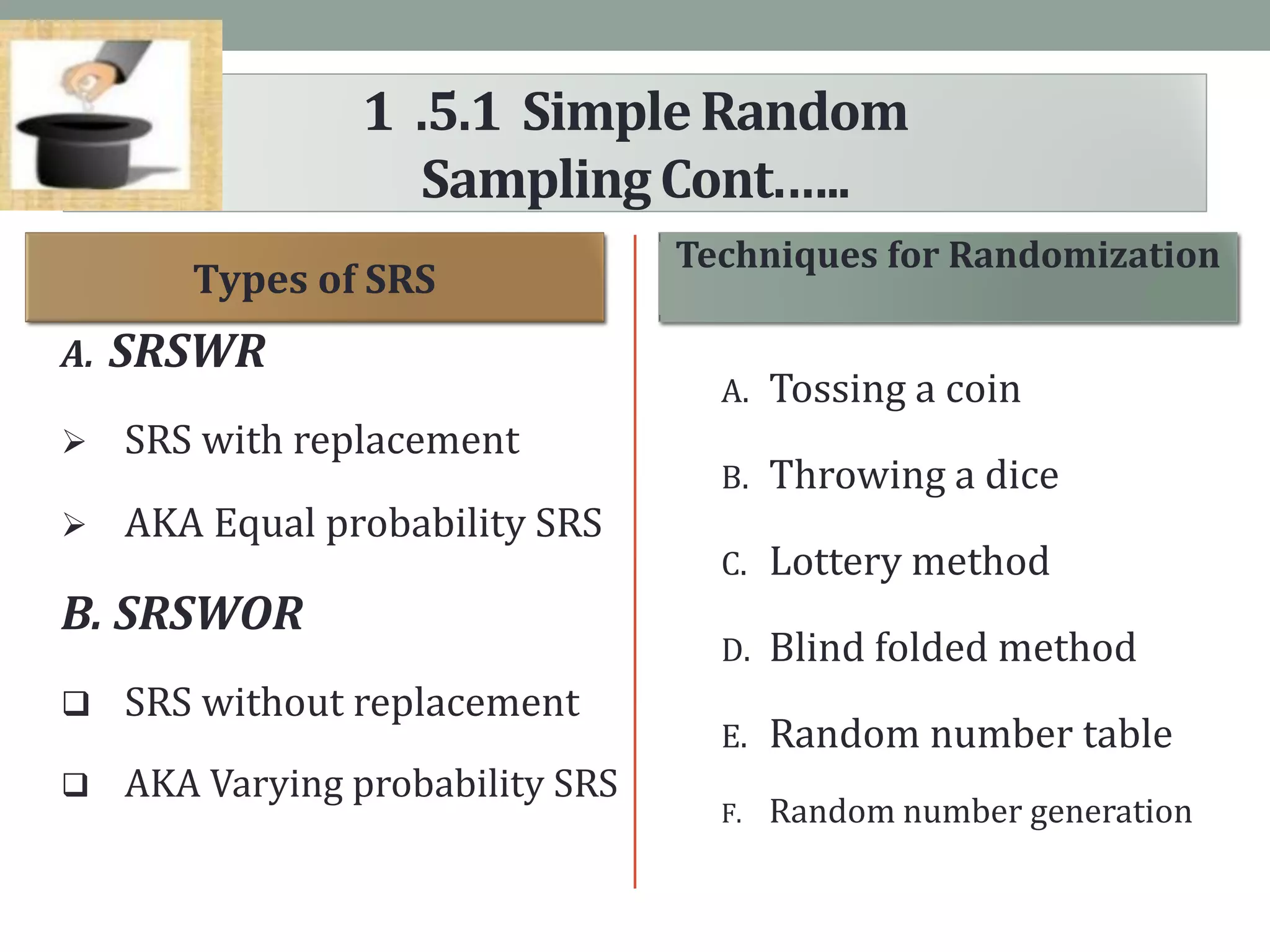 1 .5.1 Simple Random Sampling Cont……

Types of SRS

A. SRSWR

➢ SRS with replacement

➢ AKA Equal probability SRS

B. SRSWOR

❑ SRS without replacement

❑ AKA Varying probability SRS

Techniques for Randomization

A. Tossing a coin

B. Throwing a dice

C. Lottery method

D. Blind folded method

E. Random number table

F. Random number generation